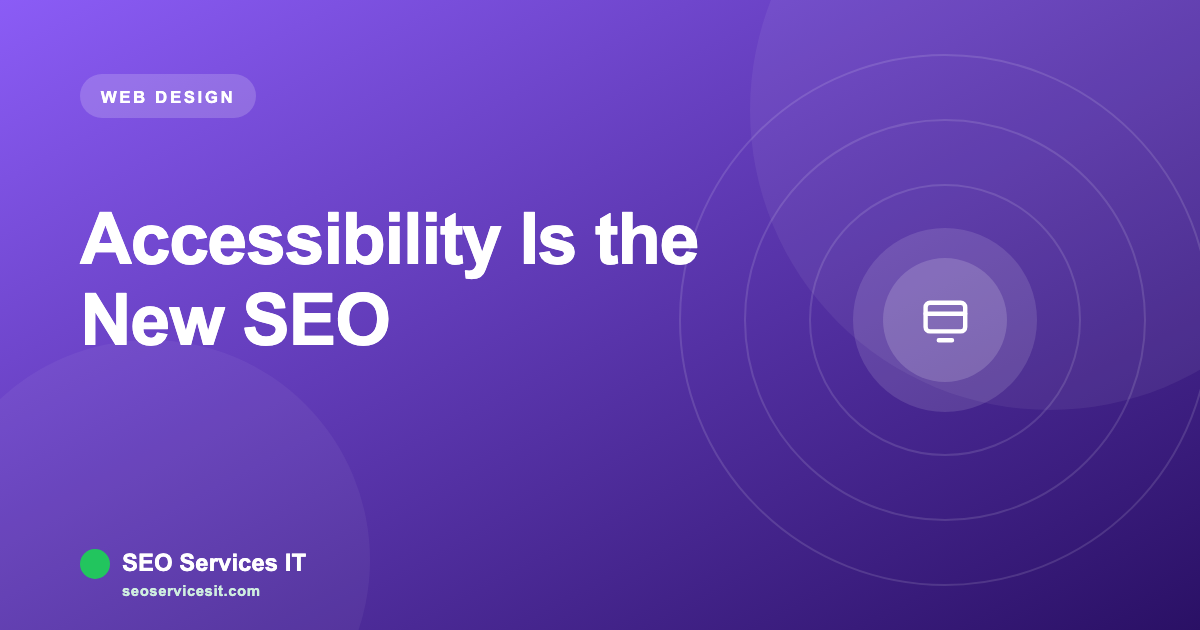 WEB DESIGN

Accessibility Is the New SEO

SEO Services IT

seoservicesit.com